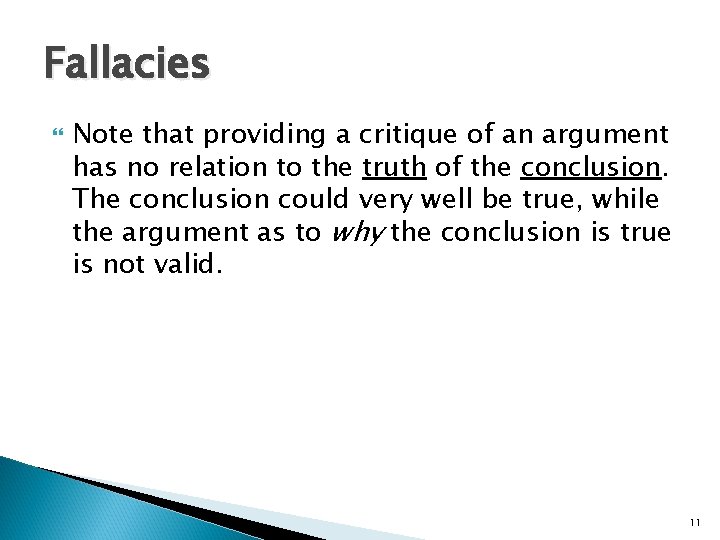 Fallacies

Note that providing a critique of an argument has no relation to the truth of the conclusion. The conclusion could very well be true, while the argument as to why the conclusion is true is not valid.

11